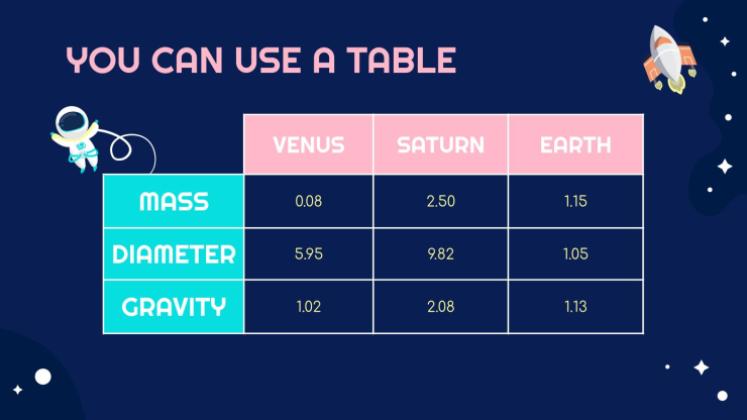 YOU CAN USE A TABLE

| | VENUS | SATURN | EARTH |
|---|---|---|---|
| MASS | 0.08 | 2.50 | 1.15 |
| DIAMETER | 5.95 | 9.82 | 1.05 |
| GRAVITY | 1.02 | 2.08 | 1.13 |